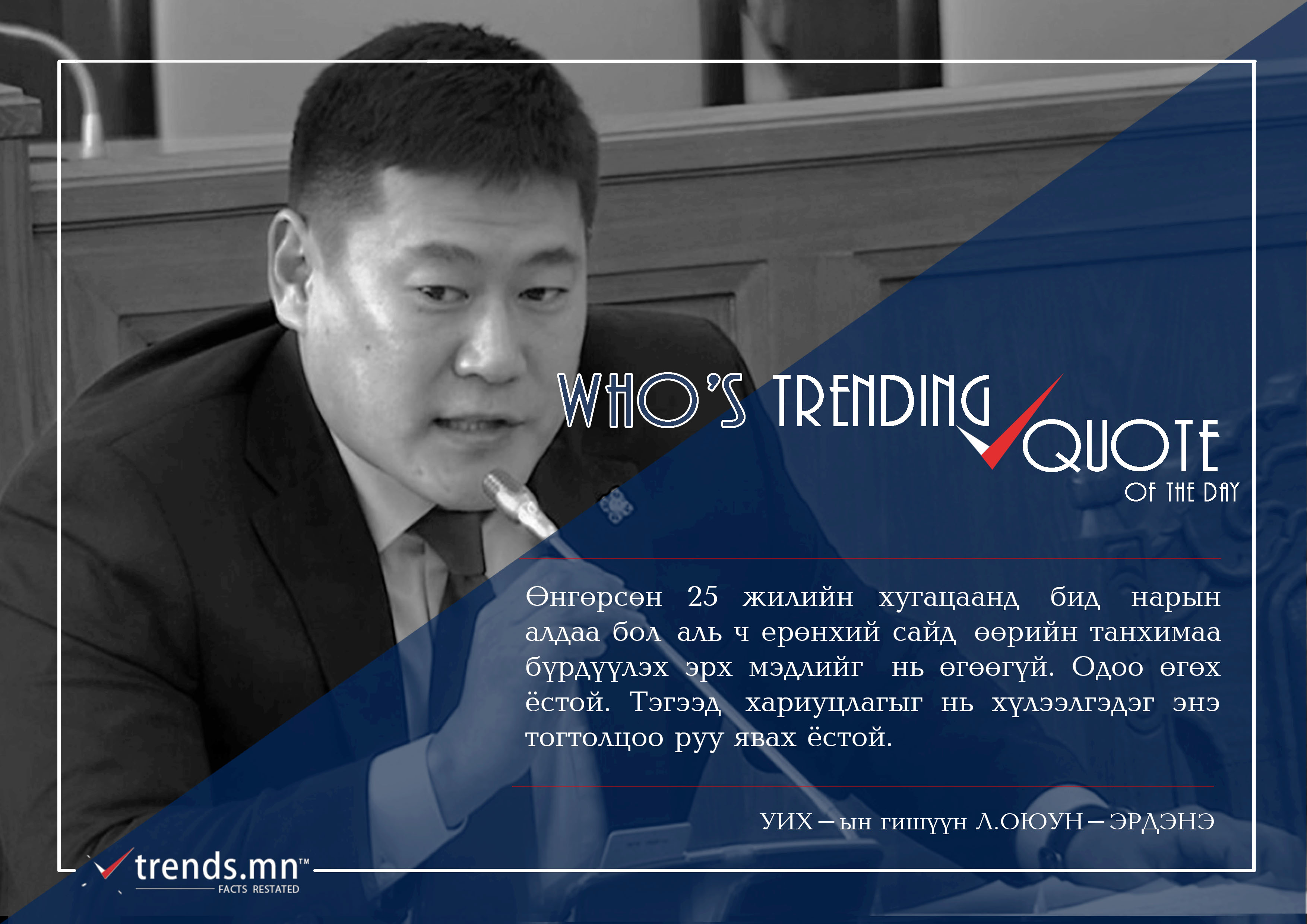 WHO'S TRENDING QUOTE OF THE DAY

Өнгөрсөн 25 жилийн хугацаанд бид нарын алдаа бол аль ч ерөнхий сайд өөрийн танхимаа бүрдүүлэх эрх мэдлийг нь өгөөгүй. Одоо өгөх ёстой. Тэгээд хариуцлагыг нь хүлээлгэдэг энэ тогтолцоо руу явах ёстой.

УИХ – ын гишүүн Л.ОЮУН – ЭРДЭНЭ

trends.mn™
FACTS RESTATED